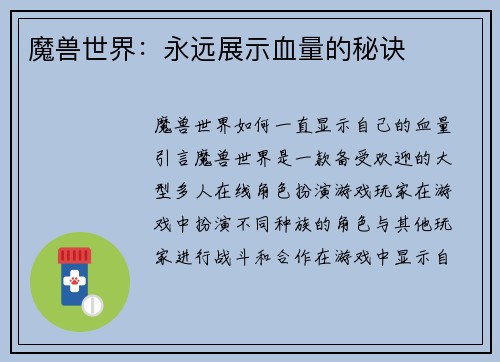 魔兽世界：永远展示血量的秘诀

魔兽世界如何一直显示自己的血量引言魔兽世界是一款备受欢迎的大型多人在线角色扮演游戏玩家在游戏中扮演不同种族的角色与其他玩家进行战斗和合作在游戏中显示自